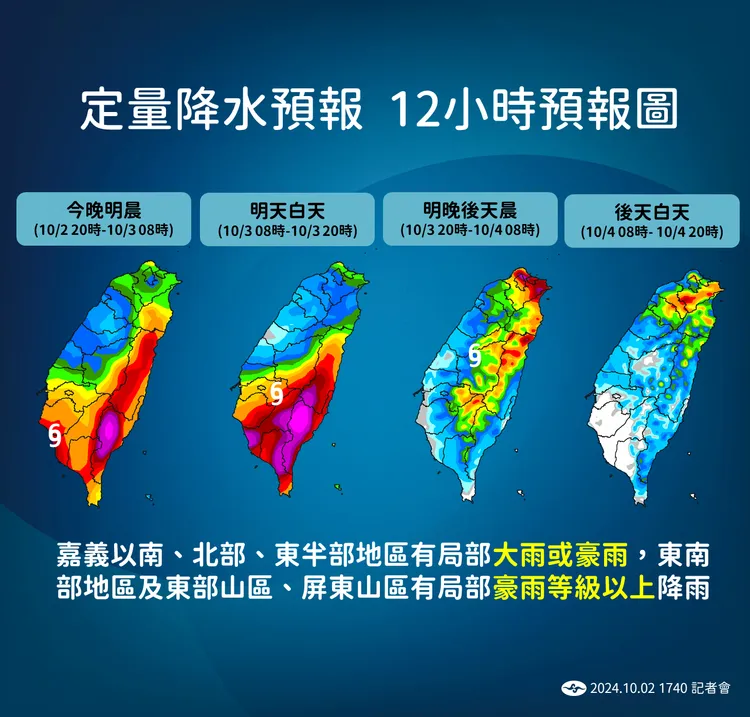 定量降水預報 12小時預報圖

今晚明晨
(10/2 20時-10/3 08時)

明天白天
(10/3 08時-10/3 20時)

明晚後天晨
(10/3 20時-10/4 08時)

後天白天
(10/4 08時- 10/4 20時)

嘉義以南、北部、東半部地區有局部大雨或豪雨，東南部地區及東部山區、屏東山區有局部豪雨等級以上降雨

2024.10.02 1740 記者會